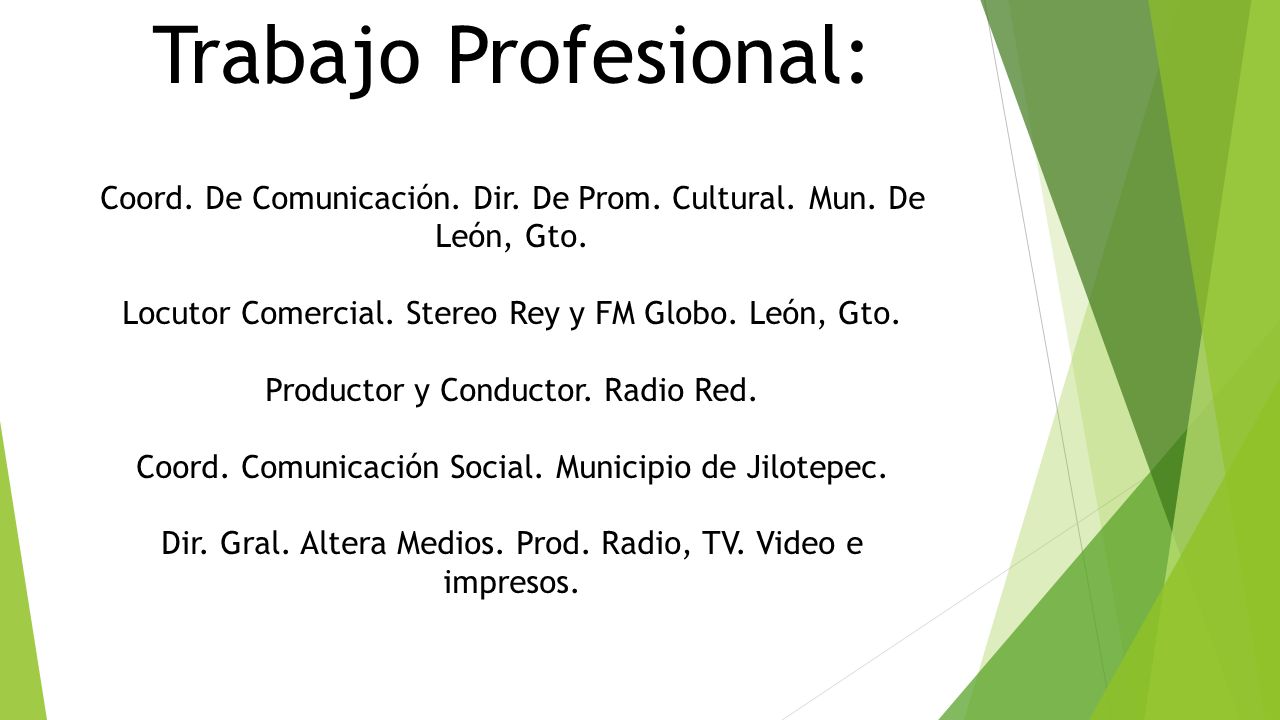 Trabajo Profesional:

Coord. De Comunicación. Dir. De Prom. Cultural. Mun. De León, Gto.

Locutor Comercial. Stereo Rey y FM Globo. León, Gto.

Productor y Conductor. Radio Red.

Coord. Comunicación Social. Municipio de Jilotepec.

Dir. Gral. Altera Medios. Prod. Radio, TV. Video e impresos.